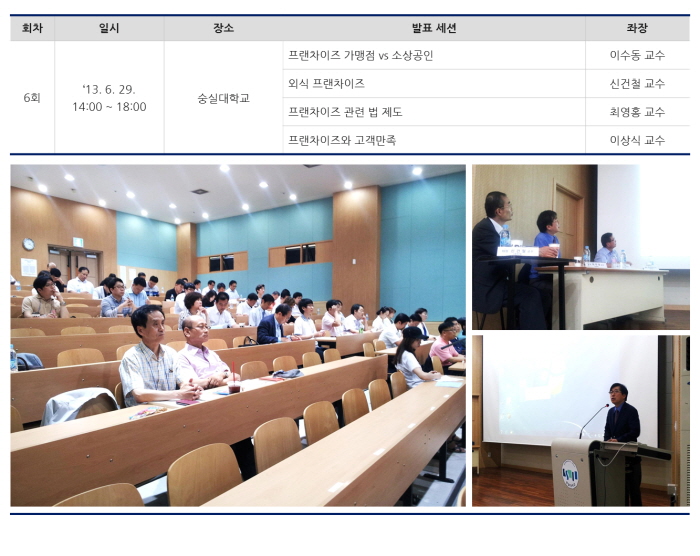 | 회차 | 일시 | 장소 | 발표 세션 | 좌장 |
|---|---|---|---|---|
| 6회 | '13. 6. 29. 14:00 ~ 18:00 | 숭실대학교 | 프랜차이즈 가맹점 vs 소상공인 | 이수동 교수 |
| | | | 외식 프랜차이즈 | 신건철 교수 |
| | | | 프랜차이즈 관련 법 제도 | 최영홍 교수 |
| | | | 프랜차이즈와 고객만족 | 이상식 교수 |